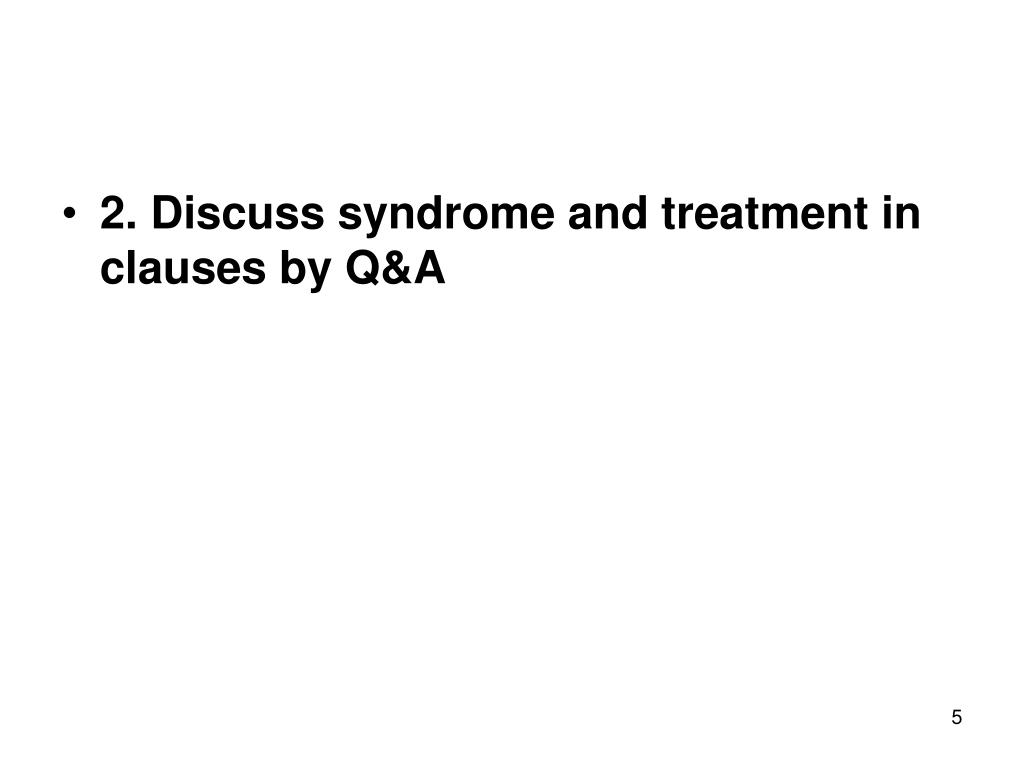 • 2. Discuss syndrome and treatment in clauses by Q&A

5